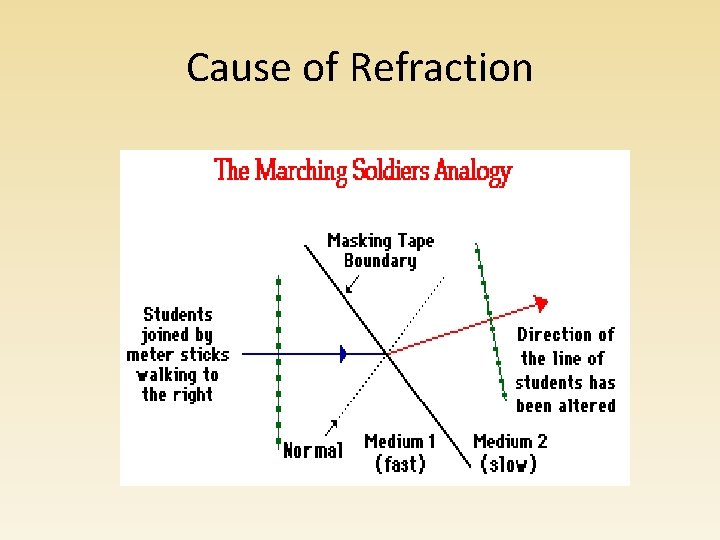 Cause of Refraction

The Marching Soldiers Analogy

Masking Tape Boundary

Students joined by meter sticks walking to the right

Direction of the line of students has been altered

Normal

Medium 1 (fast)

Medium 2 (slow)